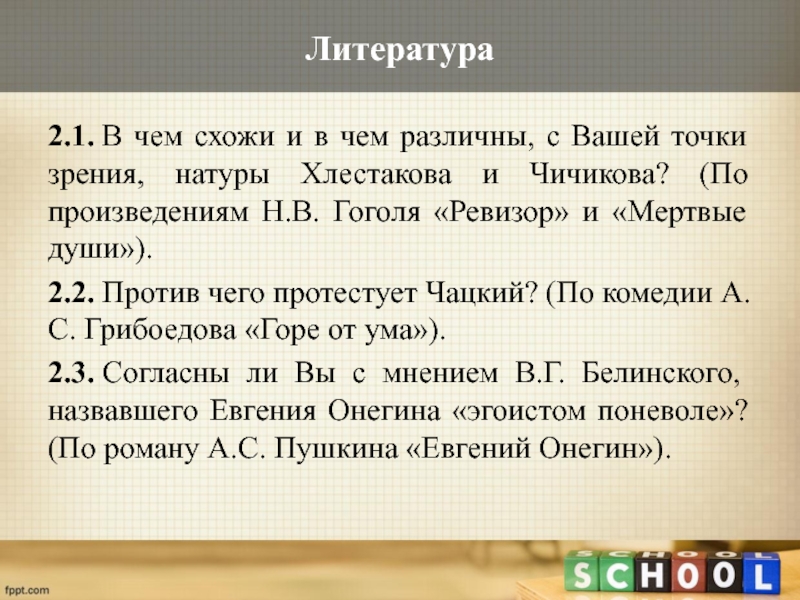 Литература

2.1. В чем схожи и в чем различны, с Вашей точки зрения, натуры Хлестакова и Чичикова? (По произведениям Н.В. Гоголя «Ревизор» и «Мертвые души»).

2.2. Против чего протестует Чацкий? (По комедии А. С. Грибоедова «Горе от ума»).

2.3. Согласны ли Вы с мнением В.Г. Белинского, назвавшего Евгения Онегина «эгоистом поневоле»? (По роману А.С. Пушкина «Евгений Онегин»).

fppt.com

SCHOOL